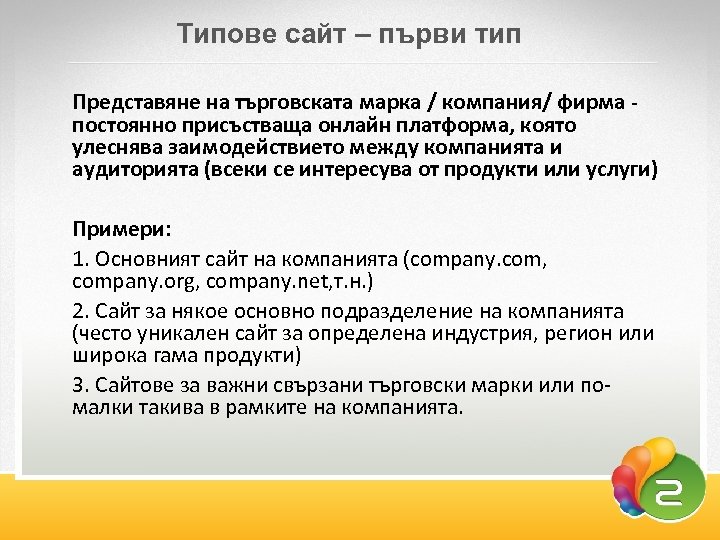 Типове сайт – първи тип

Представяне на търговската марка / компания/ фирма - постоянно присъстваща онлайн платформа, която улеснява заимодействието между компанията и аудиторията (всеки се интересува от продукти или услуги)

Примери:

1. Основният сайт на компанията (company.com, company.org, company.net,т.н.)

2. Сайт за някое основно подразделение на компанията (често уникален сайт за определена индустрия, регион или широка гама продукти)

3. Сайтове за важни свързани търговски марки или по-малки такива в рамките на компанията.

2